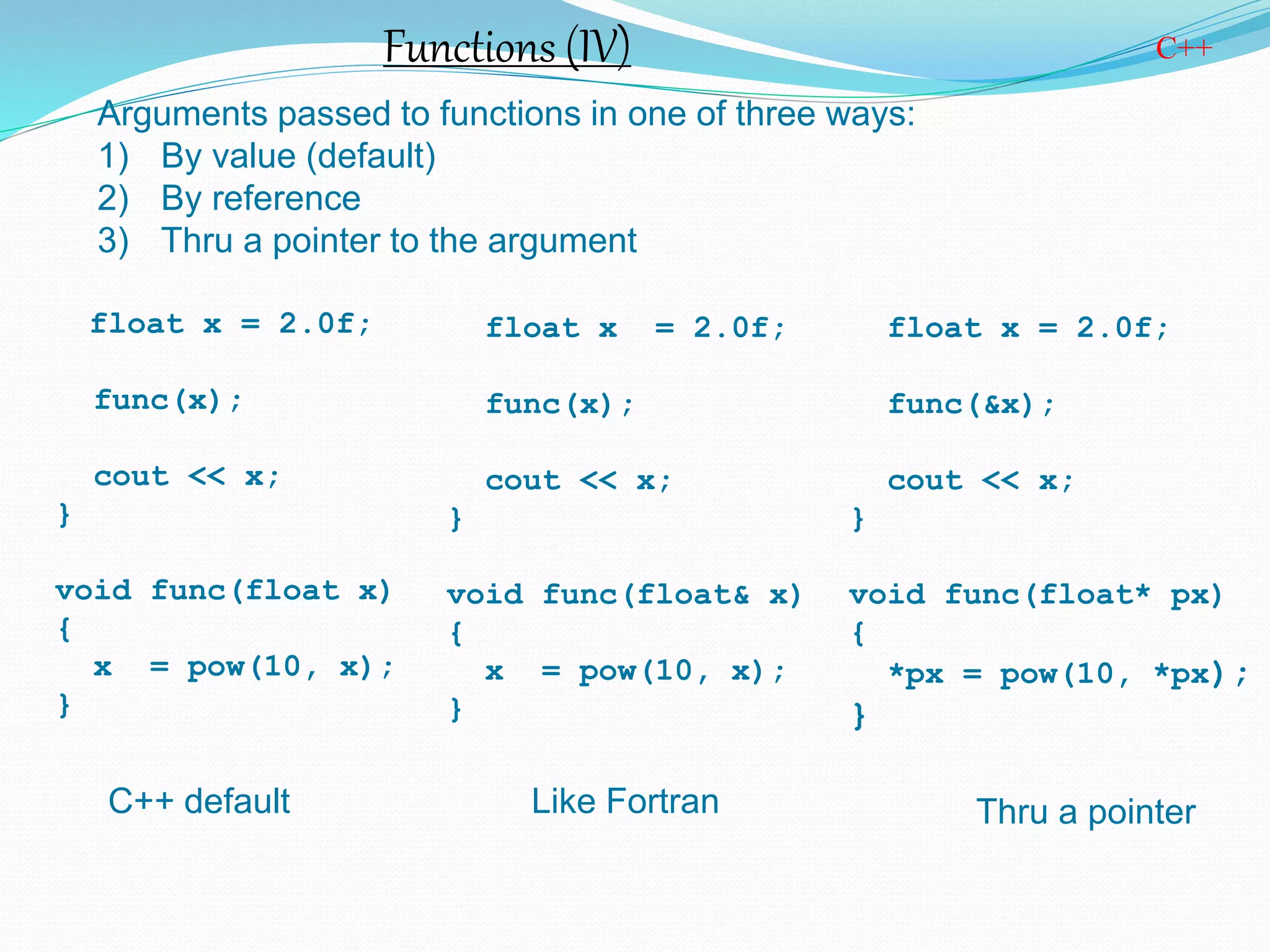 Functions (IV)

C++

Arguments passed to functions in one of three ways:
1) By value (default)
2) By reference
3) Thru a pointer to the argument

float x = 2.0f;

func(x);

cout << x;
}

void func(float x)
{
x = pow(10, x);
}

C++ default

float x = 2.0f;

func(x);

cout << x;
}

void func(float& x)
{
x = pow(10, x);
}

Like Fortran

float x = 2.0f;

func(&x);

cout << x;
}

void func(float* px)
{
*px = pow(10, *px);
}

Thru a pointer